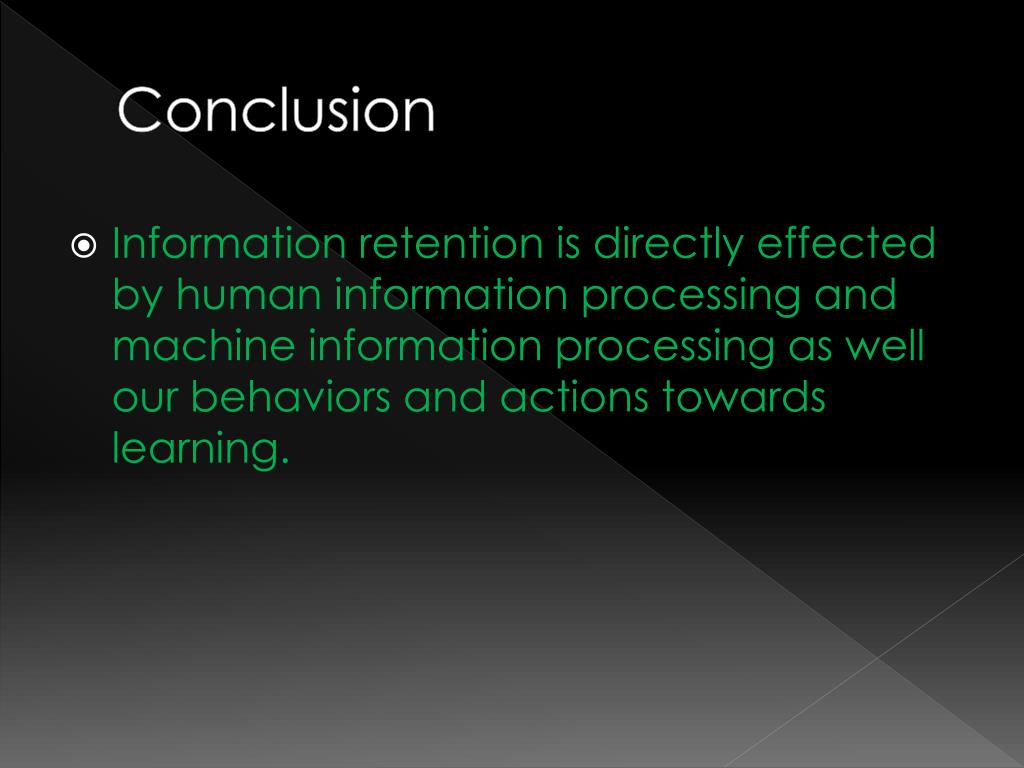 Conclusion

Information retention is directly effected by human information processing and machine information processing as well our behaviors and actions towards learning.